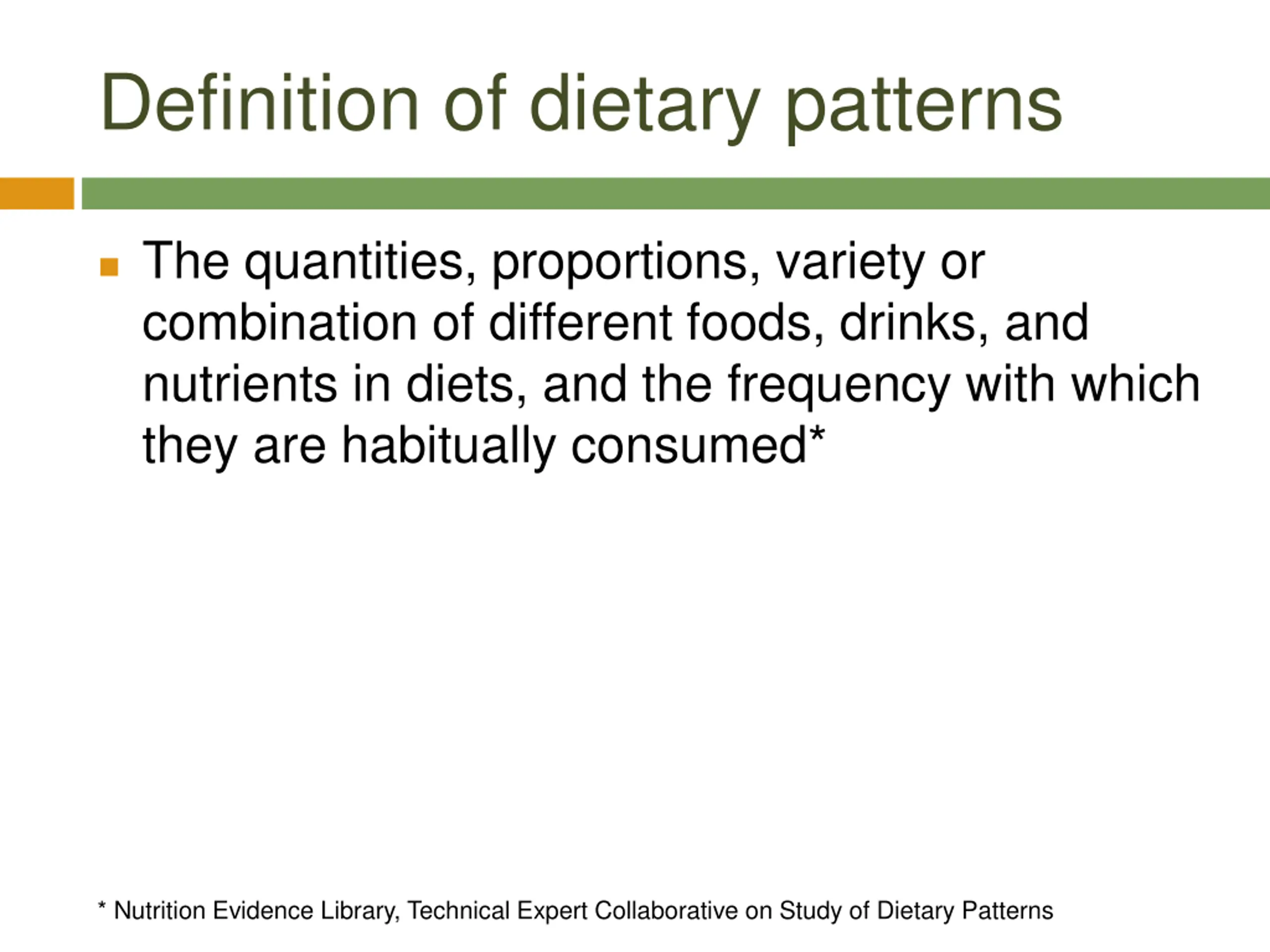 Definition of dietary patterns

The quantities, proportions, variety or combination of different foods, drinks, and nutrients in diets, and the frequency with which they are habitually consumed*

* Nutrition Evidence Library, Technical Expert Collaborative on Study of Dietary Patterns